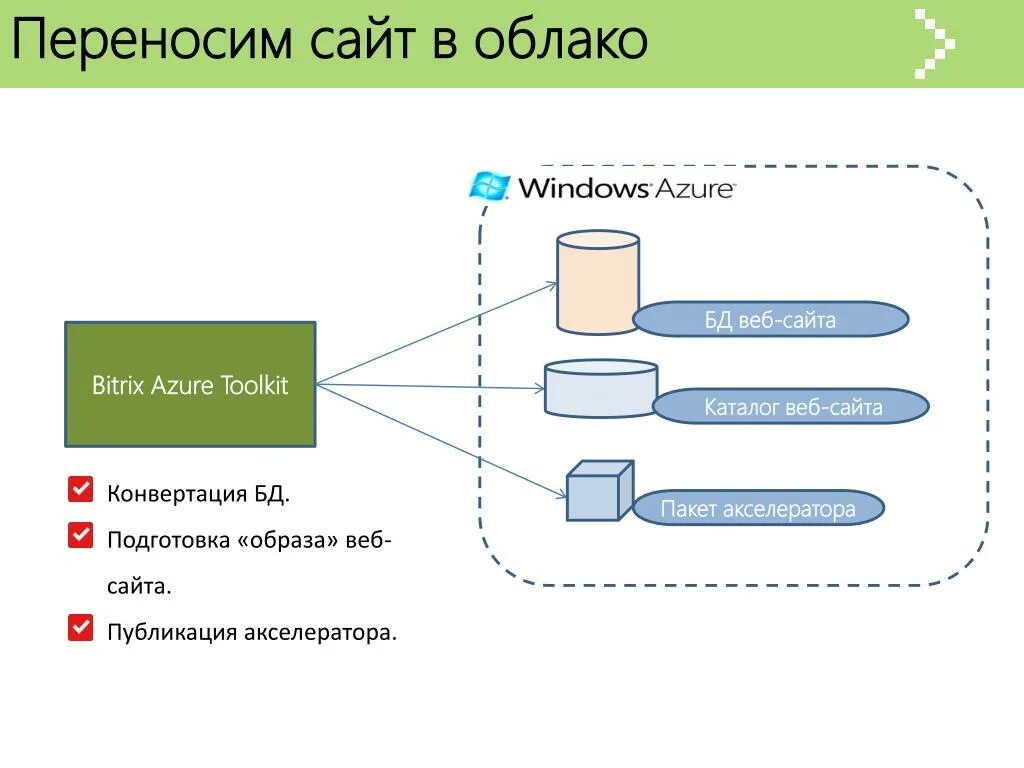 Переносим сайт в облако

Windows Azure

Bitrix Azure Toolkit

БД веб-сайта

Каталог веб-сайта

Пакет акселератора

Конвертация БД.

Подготовка «образа» веб-сайта.

Публикация акселератора.